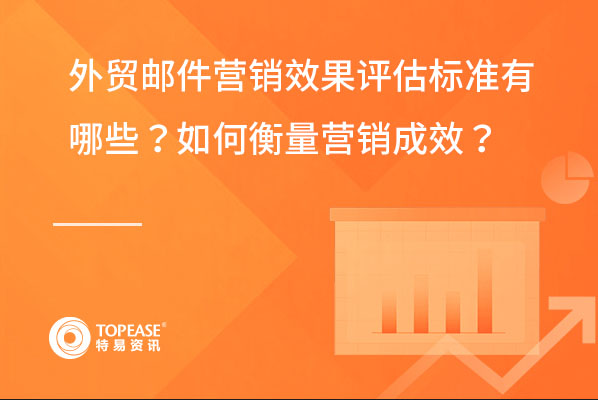 外贸邮件营销效果评估标准有哪些？如何衡量营销成效？

TOPEASE®
特易资讯